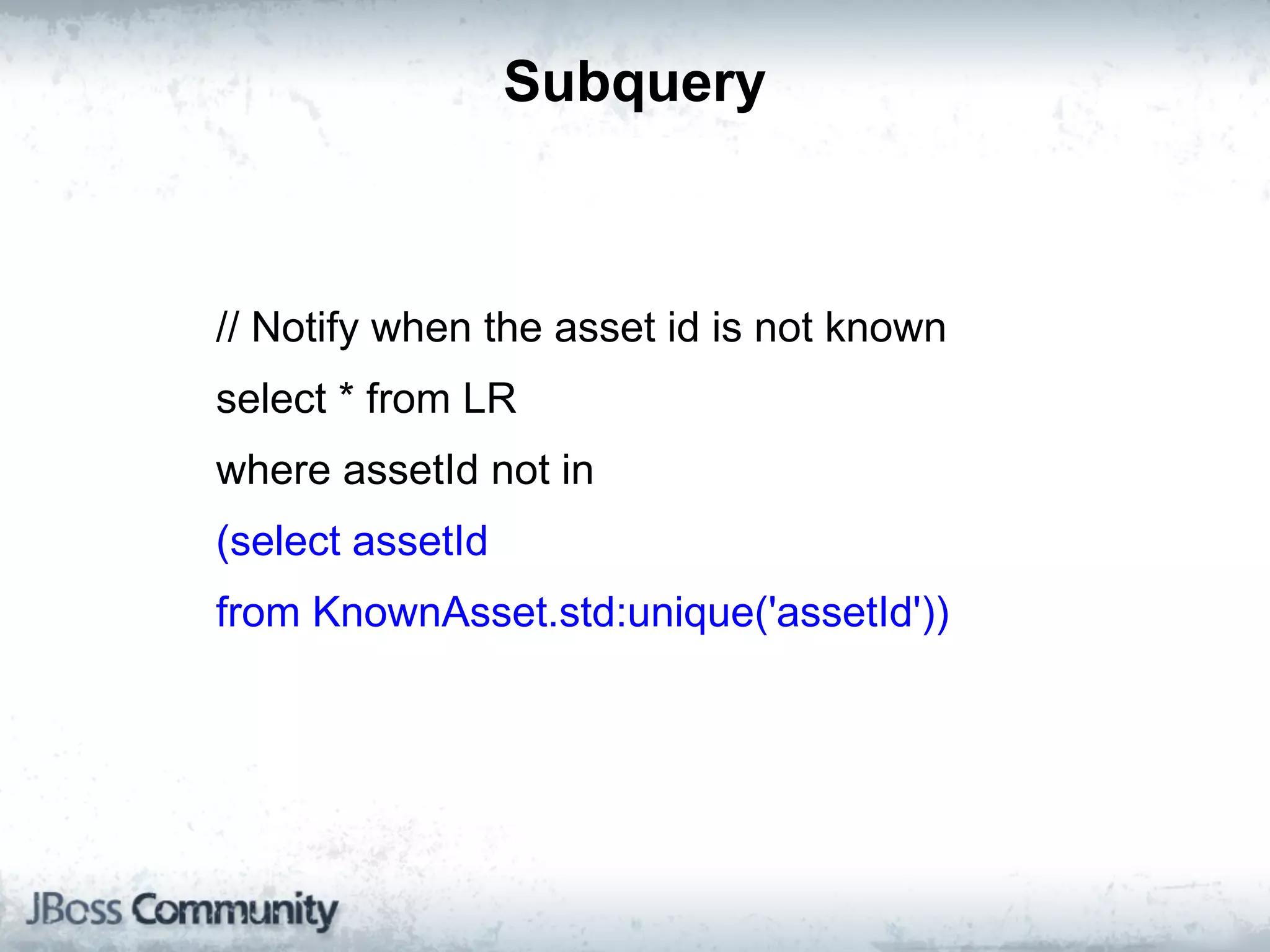 Subquery

// Notify when the asset id is not known

select * from LR

where assetId not in

(select assetId

from KnownAsset.std:unique('assetId'))

JBoss Community